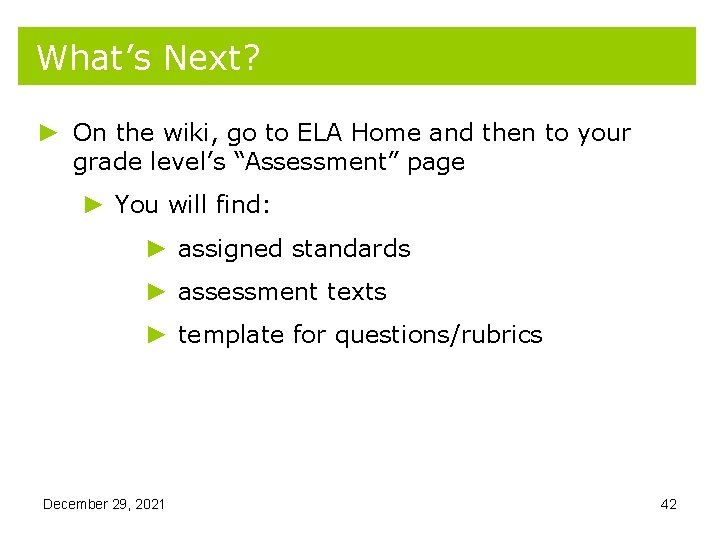 What’s Next?

► On the wiki, go to ELA Home and then to your grade level’s “Assessment” page

► You will find:

► assigned standards

► assessment texts

► template for questions/rubrics

December 29, 2021

42